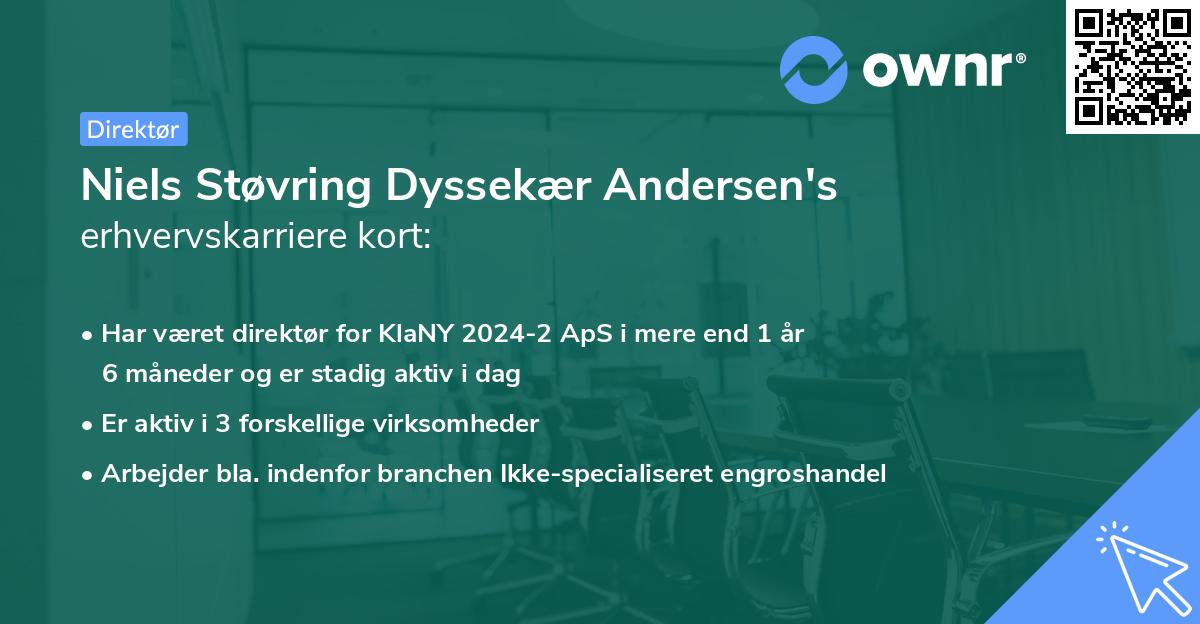 ownr®

Direktør

Niels Støvring Dyssekær Andersen's erhvervskarriere kort:

• Har været direktør for KlaNY 2024-2 ApS i mere end 1 år 6 måneder og er stadig aktiv i dag

• Er aktiv i 3 forskellige virksomheder

• Arbejder bla. indenfor branchen Ikke-specialiseret engroshandel